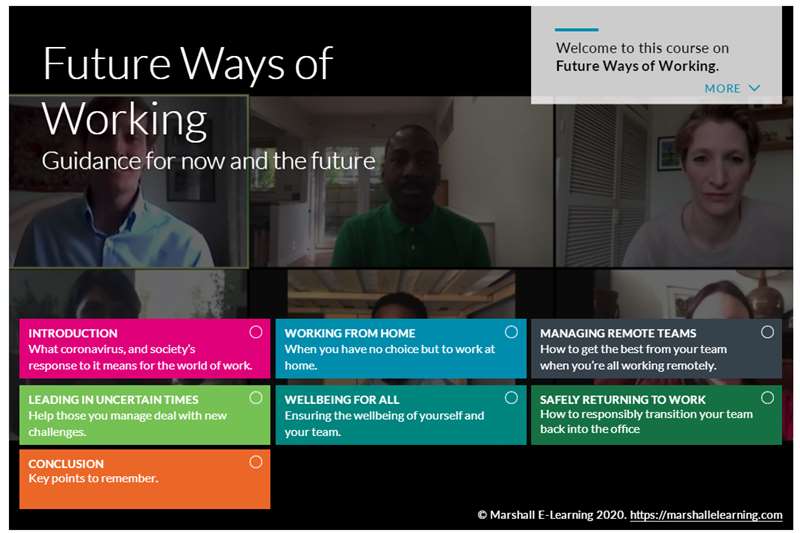 Future Ways of Working
Guidance for now and the future

Welcome to this course on **Future Ways of Working.**
MORE

INTRODUCTION
What coronavirus, and society's response to it means for the world of work.

WORKING FROM HOME
When you have no choice but to work at home.

MANAGING REMOTE TEAMS
How to get the best from your team when you're all working remotely.

LEADING IN UNCERTAIN TIMES
Help those you manage deal with new challenges.

WELLBEING FOR ALL
Ensuring the wellbeing of yourself and your team.

SAFELY RETURNING TO WORK
How to responsibly transition your team back into the office

CONCLUSION
Key points to remember.

© Marshall E-Learning 2020. https://marshallelearning.com